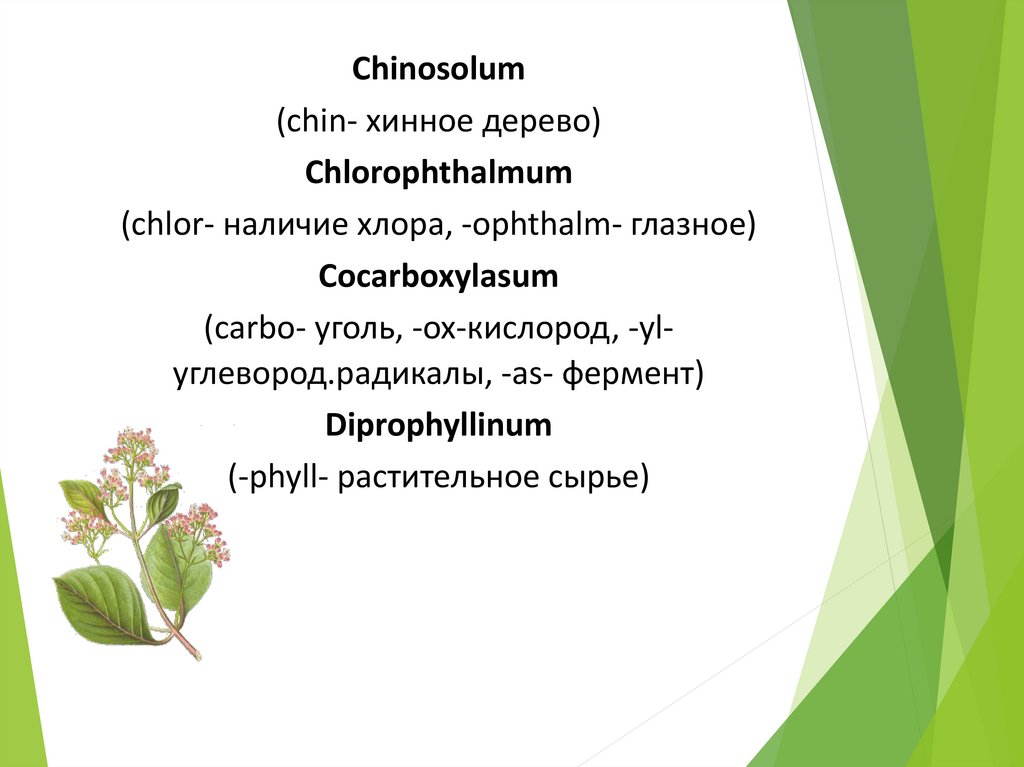 Chinosolum

(chin- хинное дерево)

Chlorophthalmum

(chlor- наличие хлора, -ophthalm- глазное)

Cocarboxylasum

(carbo- уголь, -ox-кислород, -yl- углевород.радикалы, -as- фермент)

Diprophyllinum

(-phyll- растительное сырье)